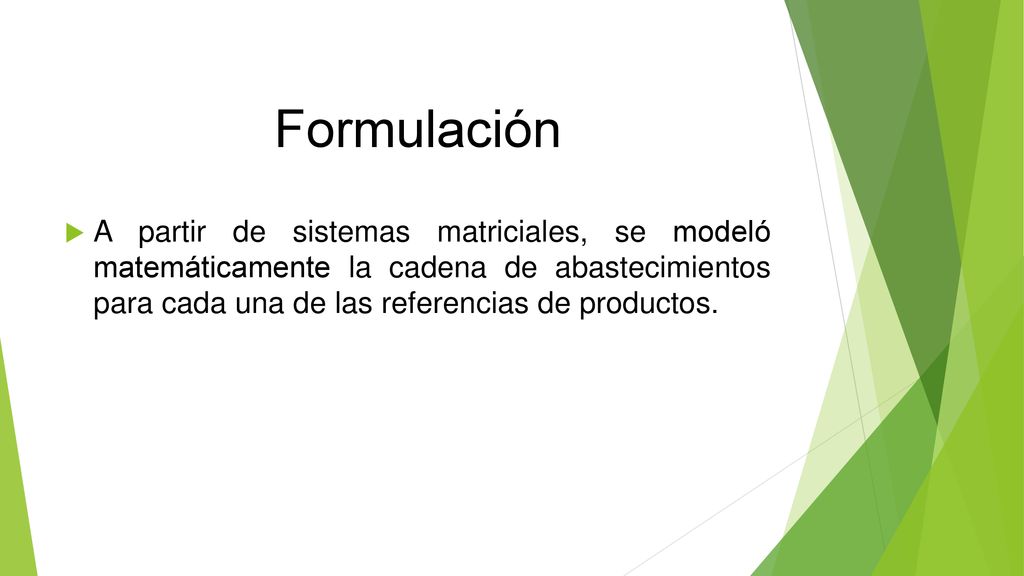 Formulación

A partir de sistemas matriciales, se modeló matemáticamente la cadena de abastecimientos para cada una de las referencias de productos.